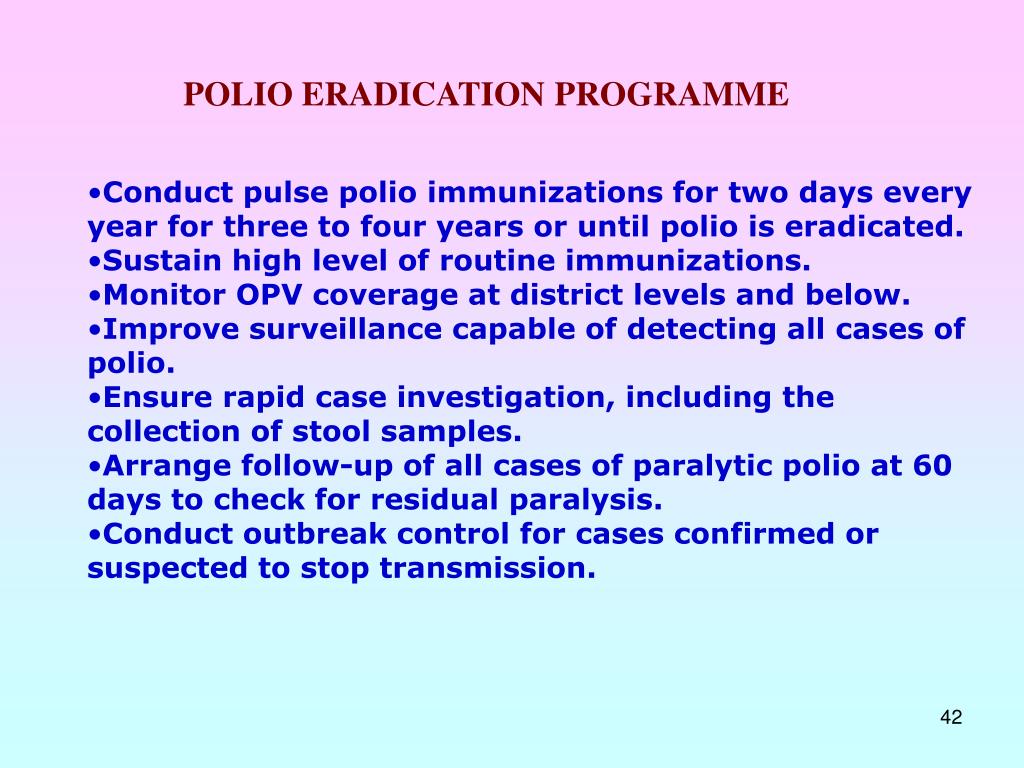 POLIO ERADICATION PROGRAMME

•Conduct pulse polio immunizations for two days every year for three to four years or until polio is eradicated.
•Sustain high level of routine immunizations.
•Monitor OPV coverage at district levels and below.
•Improve surveillance capable of detecting all cases of polio.
•Ensure rapid case investigation, including the collection of stool samples.
•Arrange follow-up of all cases of paralytic polio at 60 days to check for residual paralysis.
•Conduct outbreak control for cases confirmed or suspected to stop transmission.

42